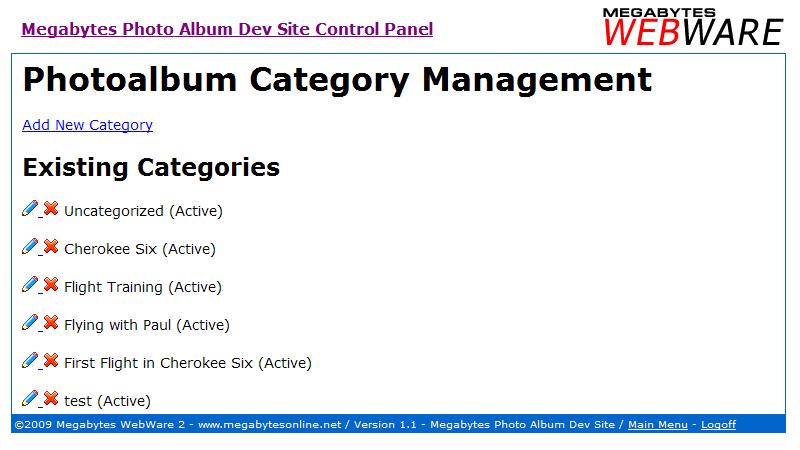 Megabytes Photo Album Dev Site Control Panel

MEGABYTES
WEBWARE

Photoalbum Category Management

Add New Category

Existing Categories

Uncategorized (Active)

Cherokee Six (Active)

Flight Training (Active)

Flying with Paul (Active)

First Flight in Cherokee Six (Active)

test (Active)

©2009 Megabytes WebWare 2 - www.megabytesonline.net / Version 1.1 - Megabytes Photo Album Dev Site / Main Menu - Logoff